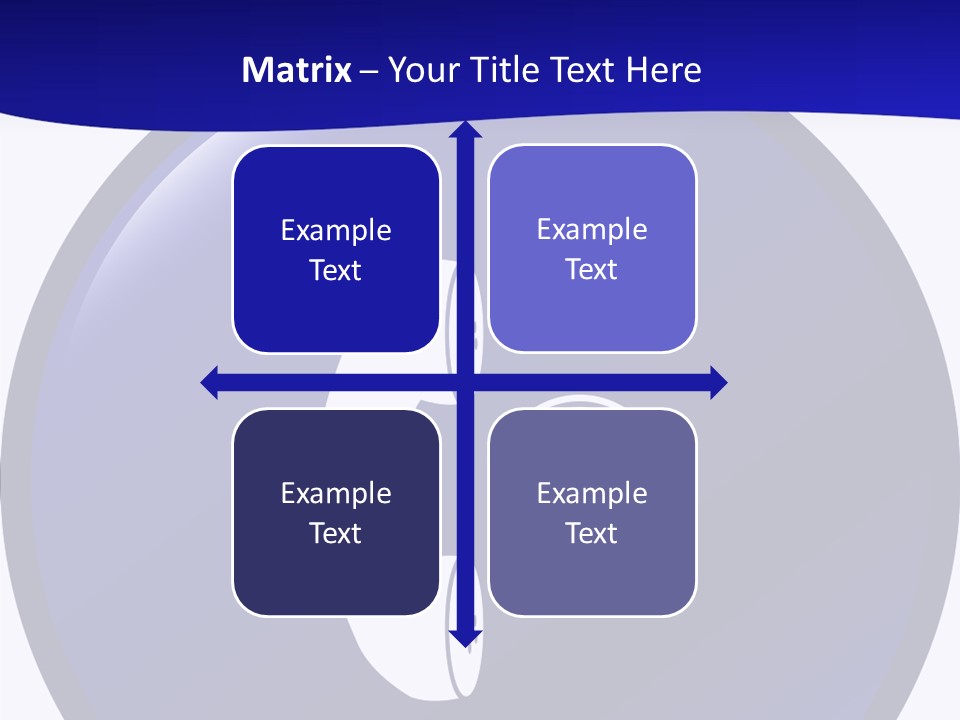 Matrix – Your Title Text Here

Example Text

Example Text

Example Text

Example Text